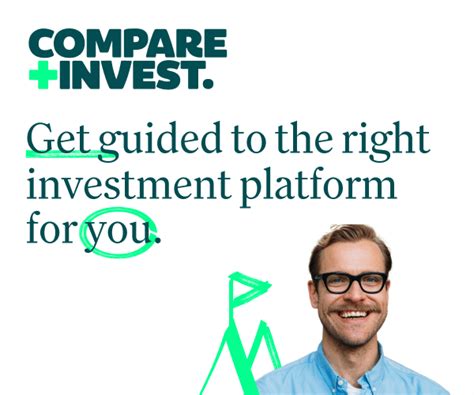 COMPARE
+INVEST.

Get guided to the right investment platform for you.